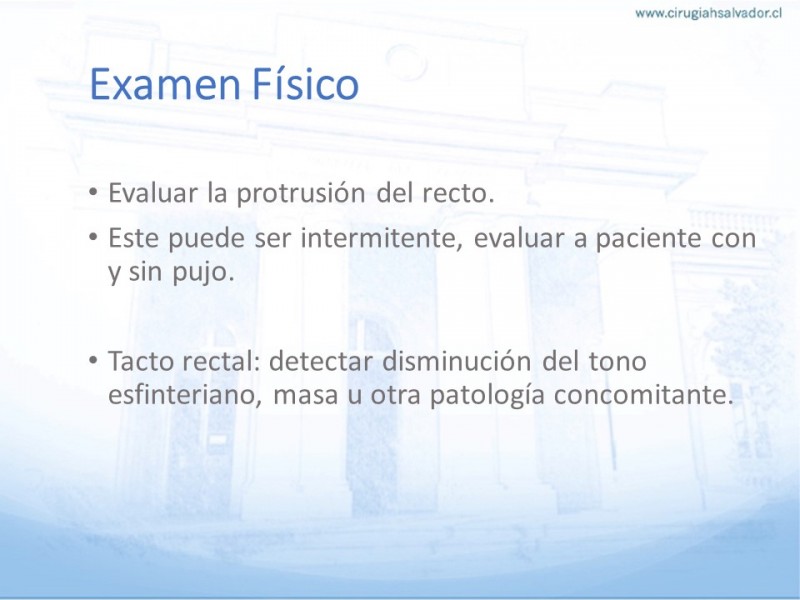 www.cirugiahsalvador.cl

Examen Físico

• Evaluar la protrusión del recto.
• Este puede ser intermitente, evaluar a paciente con y sin pujo.

• Tacto rectal: detectar disminución del tono esfinteriano, masa u otra patología concomitante.